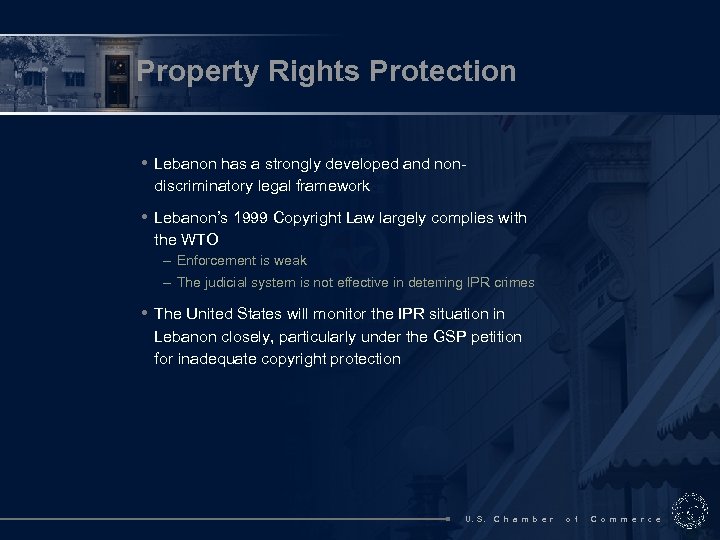 Property Rights Protection

• Lebanon has a strongly developed and non-discriminatory legal framework

• Lebanon's 1999 Copyright Law largely complies with the WTO
– Enforcement is weak
– The judicial system is not effective in deterring IPR crimes

• The United States will monitor the IPR situation in Lebanon closely, particularly under the GSP petition for inadequate copyright protection

U.S. Chamber of Commerce